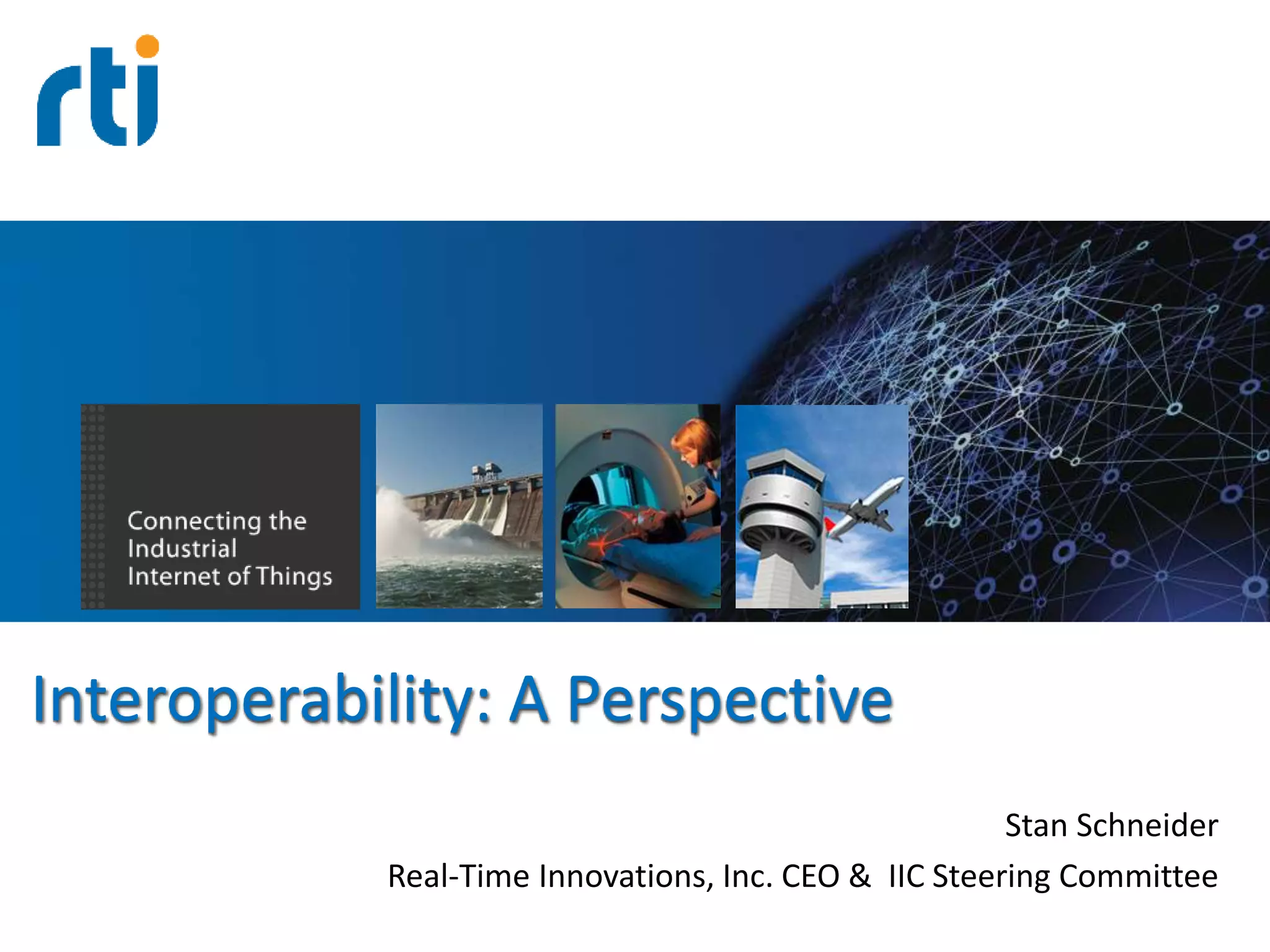 rti

Connecting the Industrial Internet of Things

Interoperability: A Perspective

Stan Schneider

Real-Time Innovations, Inc. CEO & IIC Steering Committee